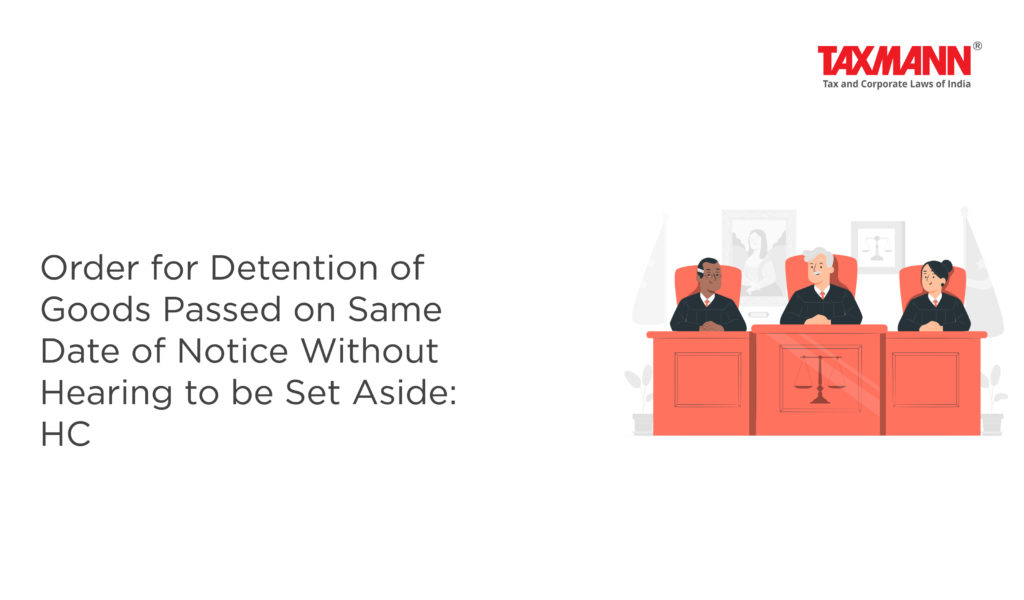 TAXMANN®
Tax and Corporate Laws of India

Order for Detention of Goods Passed on Same Date of Notice Without Hearing to be Set Aside: HC